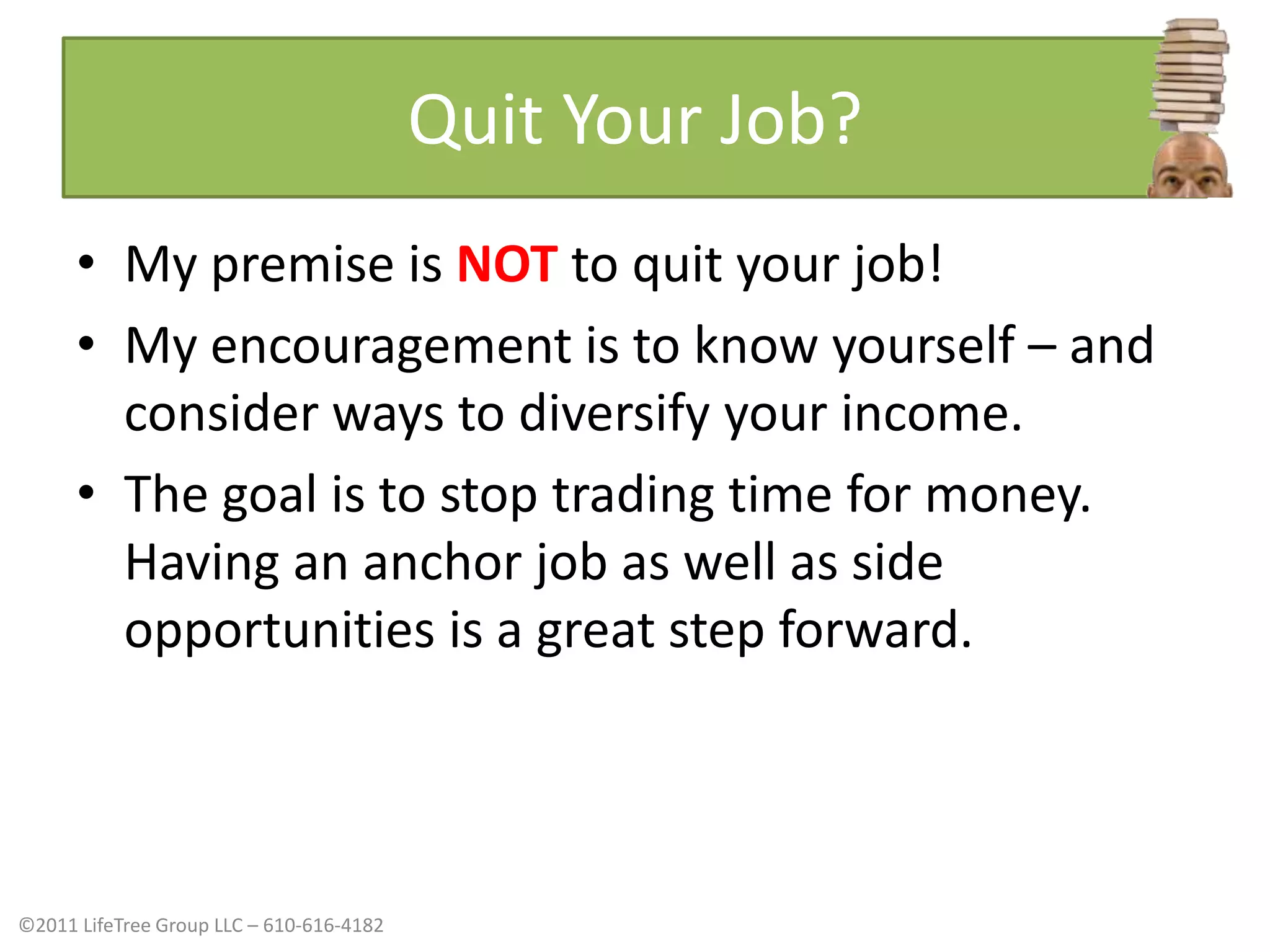 Quit Your Job?

• My premise is NOT to quit your job!
• My encouragement is to know yourself – and consider ways to diversify your income.
• The goal is to stop trading time for money. Having an anchor job as well as side opportunities is a great step forward.

©2011 LifeTree Group LLC – 610-616-4182